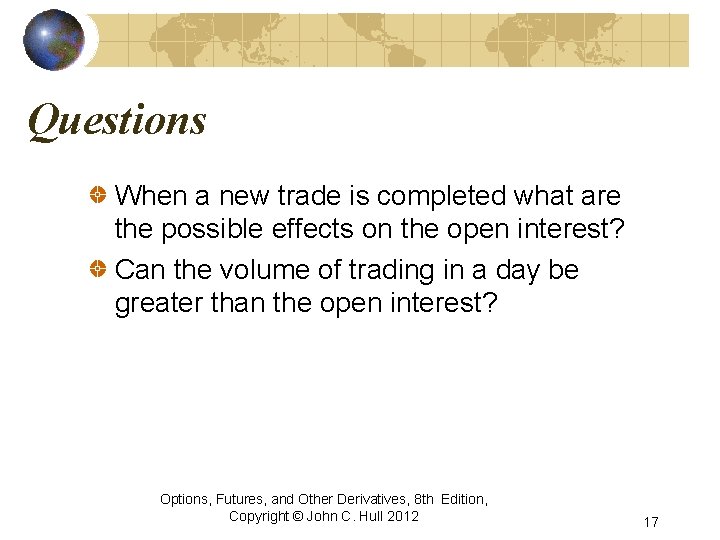 Questions

When a new trade is completed what are the possible effects on the open interest?

Can the volume of trading in a day be greater than the open interest?

Options, Futures, and Other Derivatives, 8th Edition, Copyright © John C. Hull 2012

17